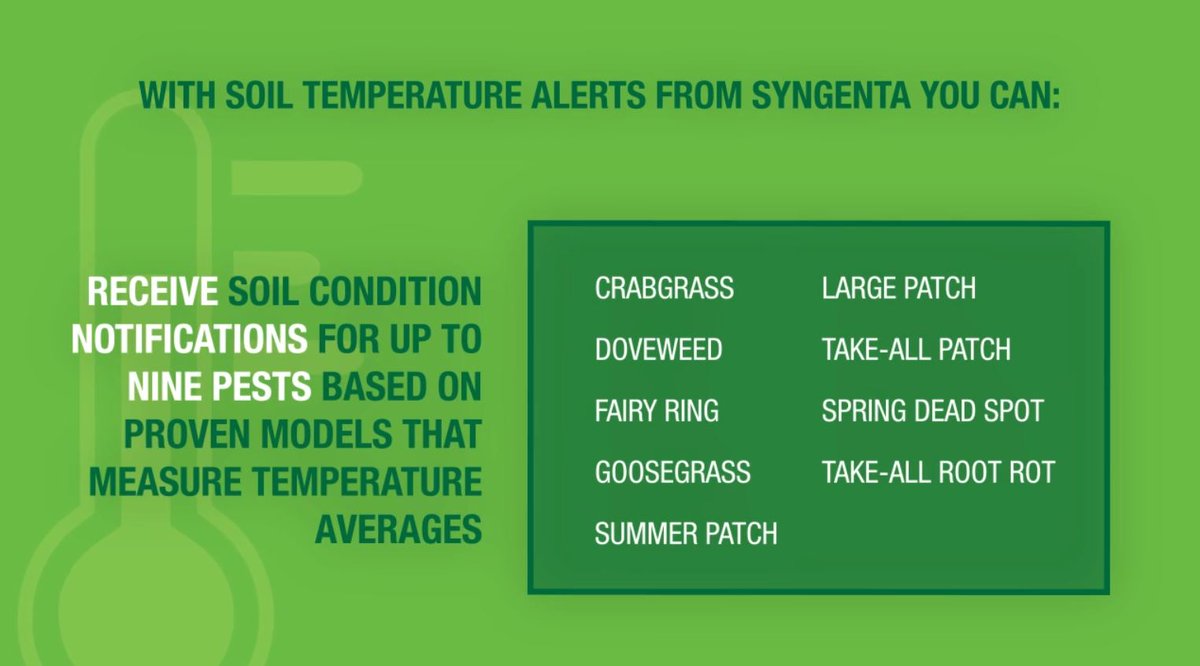 WITH SOIL TEMPERATURE ALERTS FROM SYNGENTA YOU CAN:

RECEIVE SOIL CONDITION NOTIFICATIONS FOR UP TO NINE PESTS BASED ON PROVEN MODELS THAT MEASURE TEMPERATURE AVERAGES

CRABGRASS
DOVEWEED
FAIRY RING
GOOSEGRASS
SUMMER PATCH

LARGE PATCH
TAKE-ALL PATCH
SPRING DEAD SPOT
TAKE-ALL ROOT ROT